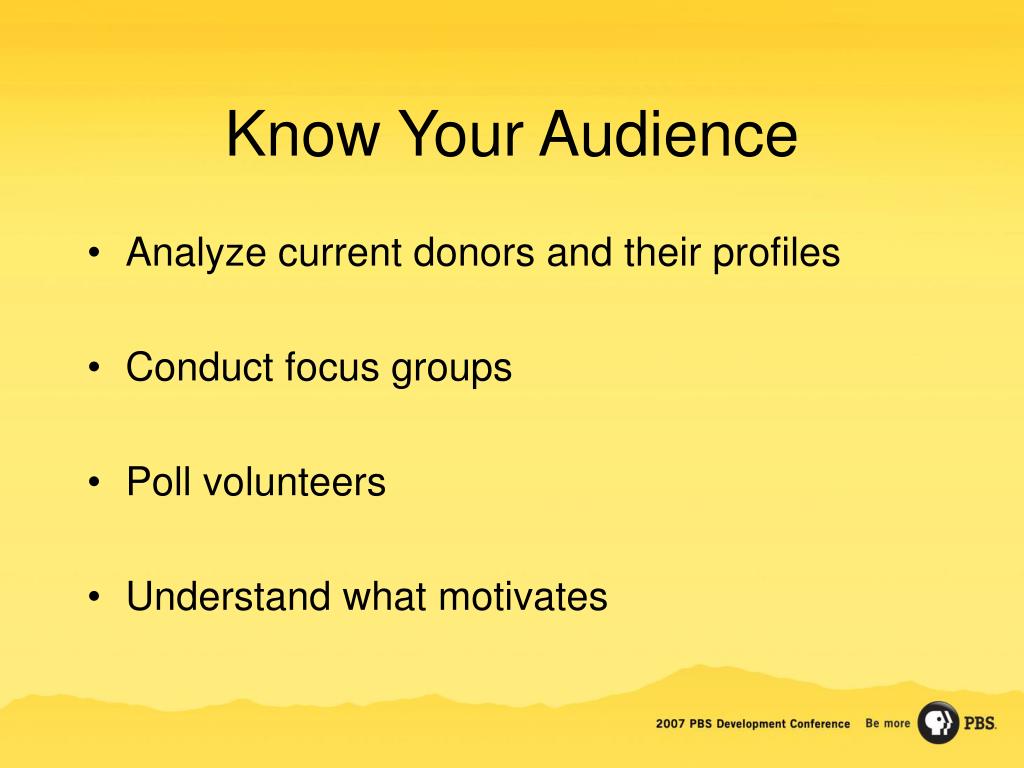 Know Your Audience

• Analyze current donors and their profiles

• Conduct focus groups

• Poll volunteers

• Understand what motivates

2007 PBS Development Conference Be more PBS.